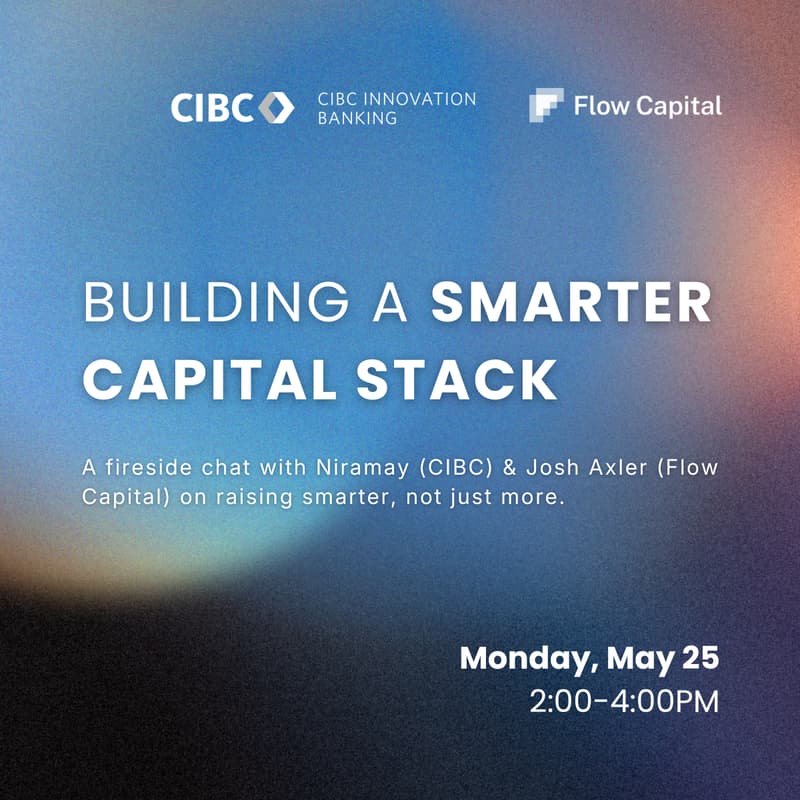 CIBC CIBC INNOVATION BANKING

Flow Capital

BUILDING A SMARTER CAPITAL STACK

A fireside chat with Niramay (CIBC) & Josh Axler (Flow Capital) on raising smarter, not just more.

Monday, May 25
2:00-4:00PM